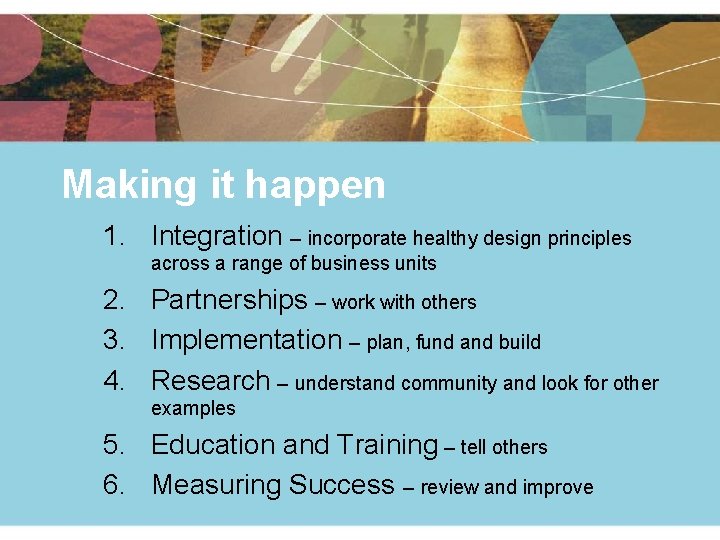 Making it happen

1. Integration – incorporate healthy design principles across a range of business units
2. Partnerships – work with others
3. Implementation – plan, fund and build
4. Research – understand community and look for other examples
5. Education and Training – tell others
6. Measuring Success – review and improve